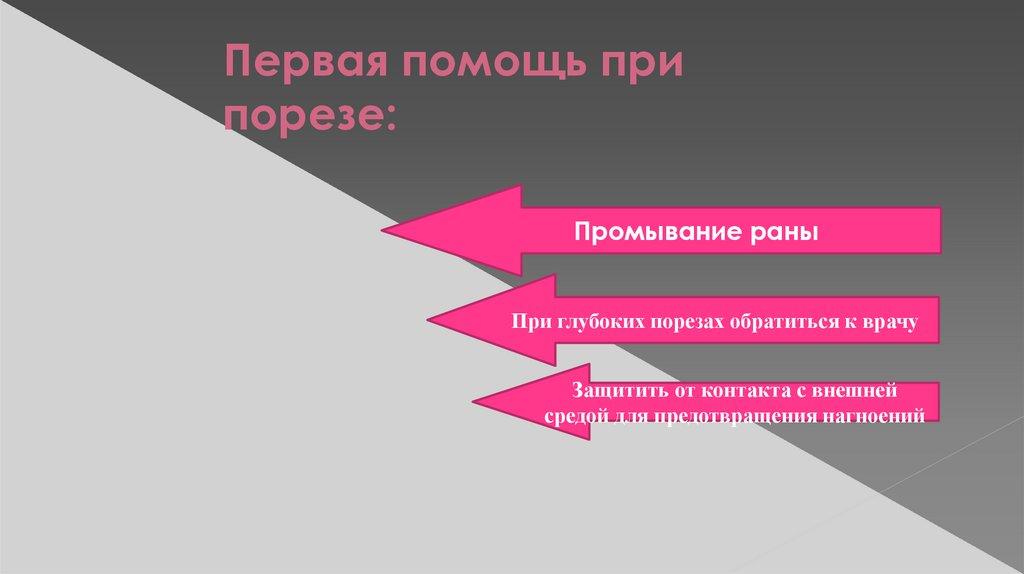 Первая помощь при порезе:

Промывание раны

При глубоких порезах обратиться к врачу

Защитить от контакта с внешней средой для предотвращения нагноений